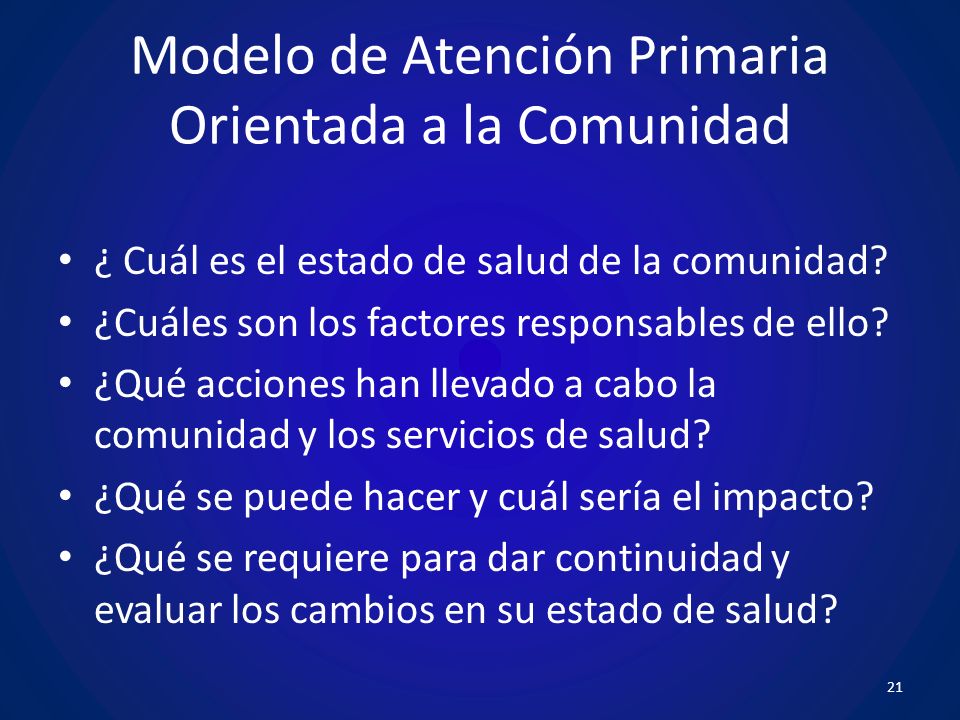 Modelo de Atención Primaria Orientada a la Comunidad

• ¿ Cuál es el estado de salud de la comunidad?
• ¿Cuáles son los factores responsables de ello?
• ¿Qué acciones han llevado a cabo la comunidad y los servicios de salud?
• ¿Qué se puede hacer y cuál sería el impacto?
• ¿Qué se requiere para dar continuidad y evaluar los cambios en su estado de salud?

21